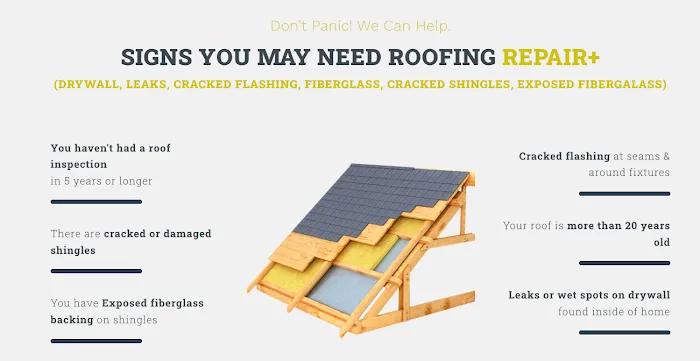 Don't Panic! We Can Help.

SIGNS YOU MAY NEED ROOFING REPAIR+

(DRYWALL, LEAKS, CRACKED FLASHING, FIBERGLASS, CRACKED SHINGLES, EXPOSED FIBERGALASS)

You haven't had a roof inspection in 5 years or longer

There are cracked or damaged shingles

You have Exposed fiberglass backing on shingles

Cracked flashing at seams & around fixtures

Your roof is more than 20 years old

Leaks or wet spots on drywall found inside of home